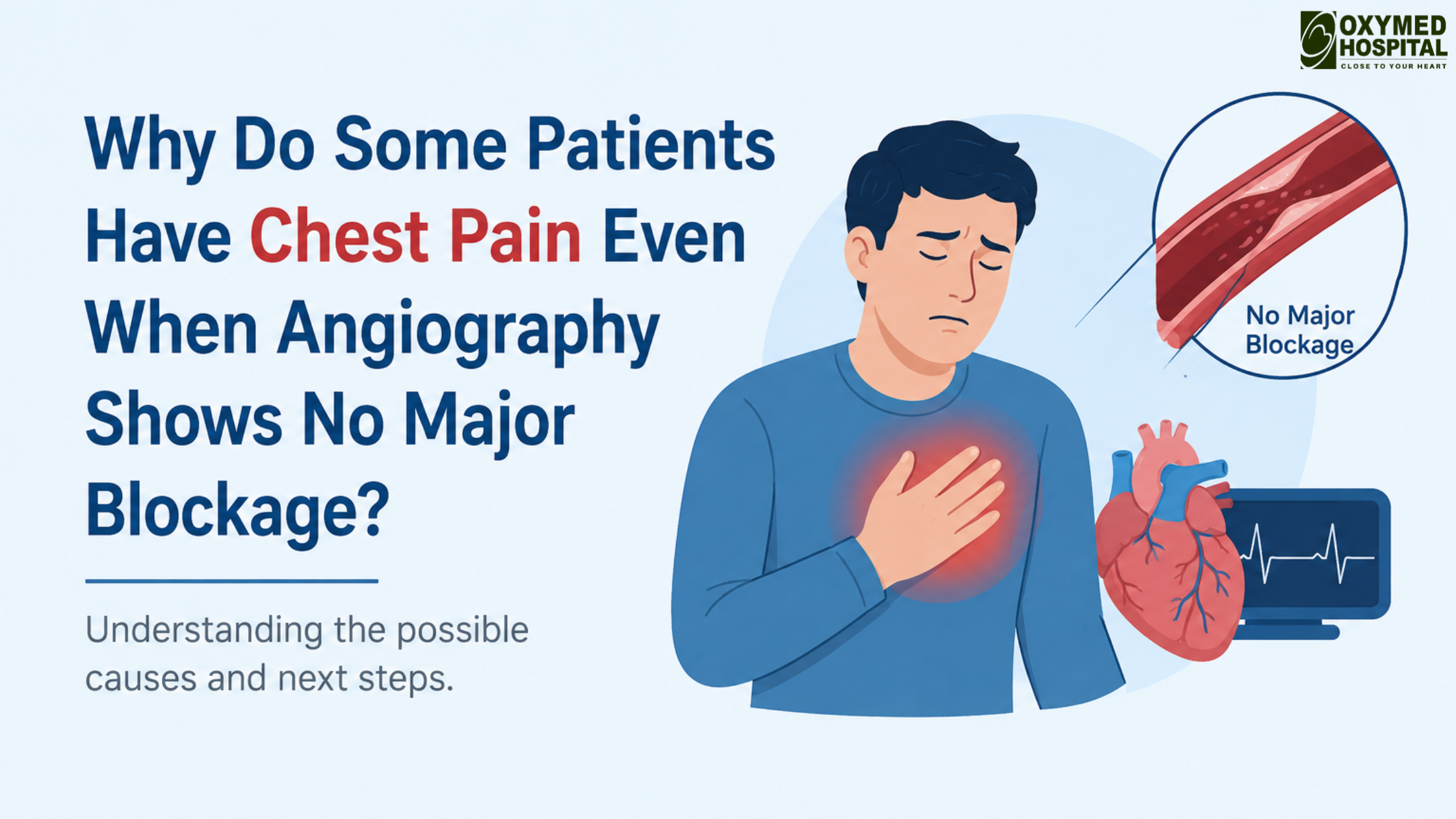 OXYMED HOSPITAL
CLOSE TO YOUR HEART

Why Do Some Patients Have Chest Pain Even When Angiography Shows No Major Blockage?

Understanding the possible causes and next steps.

No Major Blockage